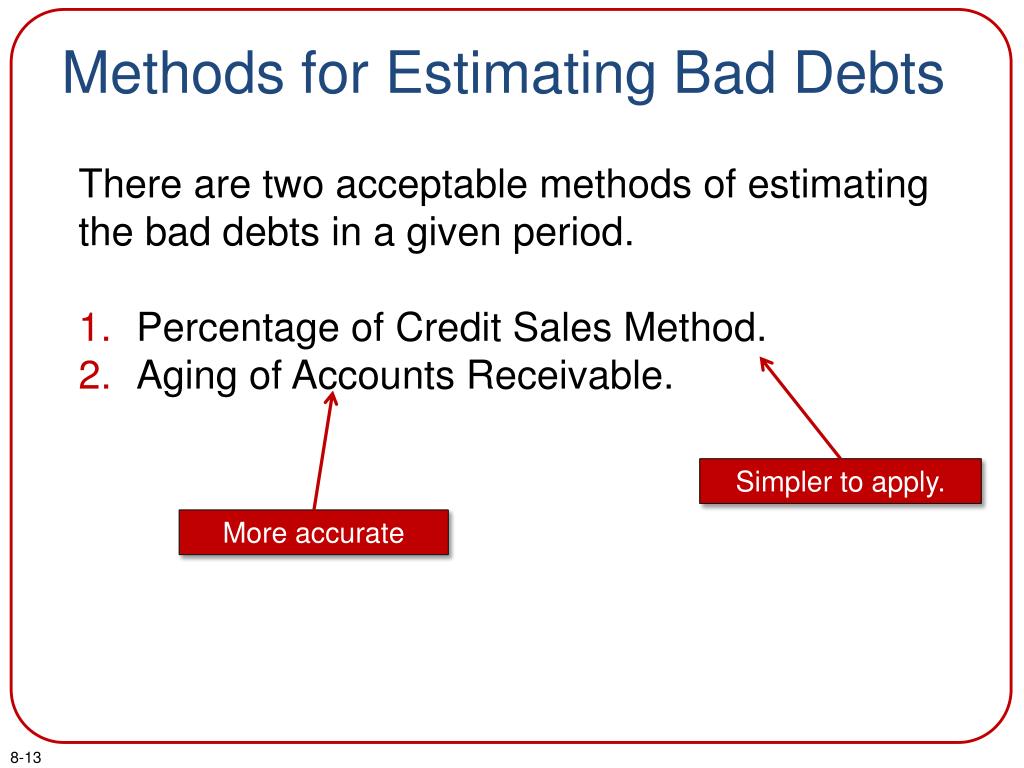 Methods for Estimating Bad Debts

There are two acceptable methods of estimating the bad debts in a given period.

1. Percentage of Credit Sales Method.
2. Aging of Accounts Receivable.

Simpler to apply.

More accurate

8-13